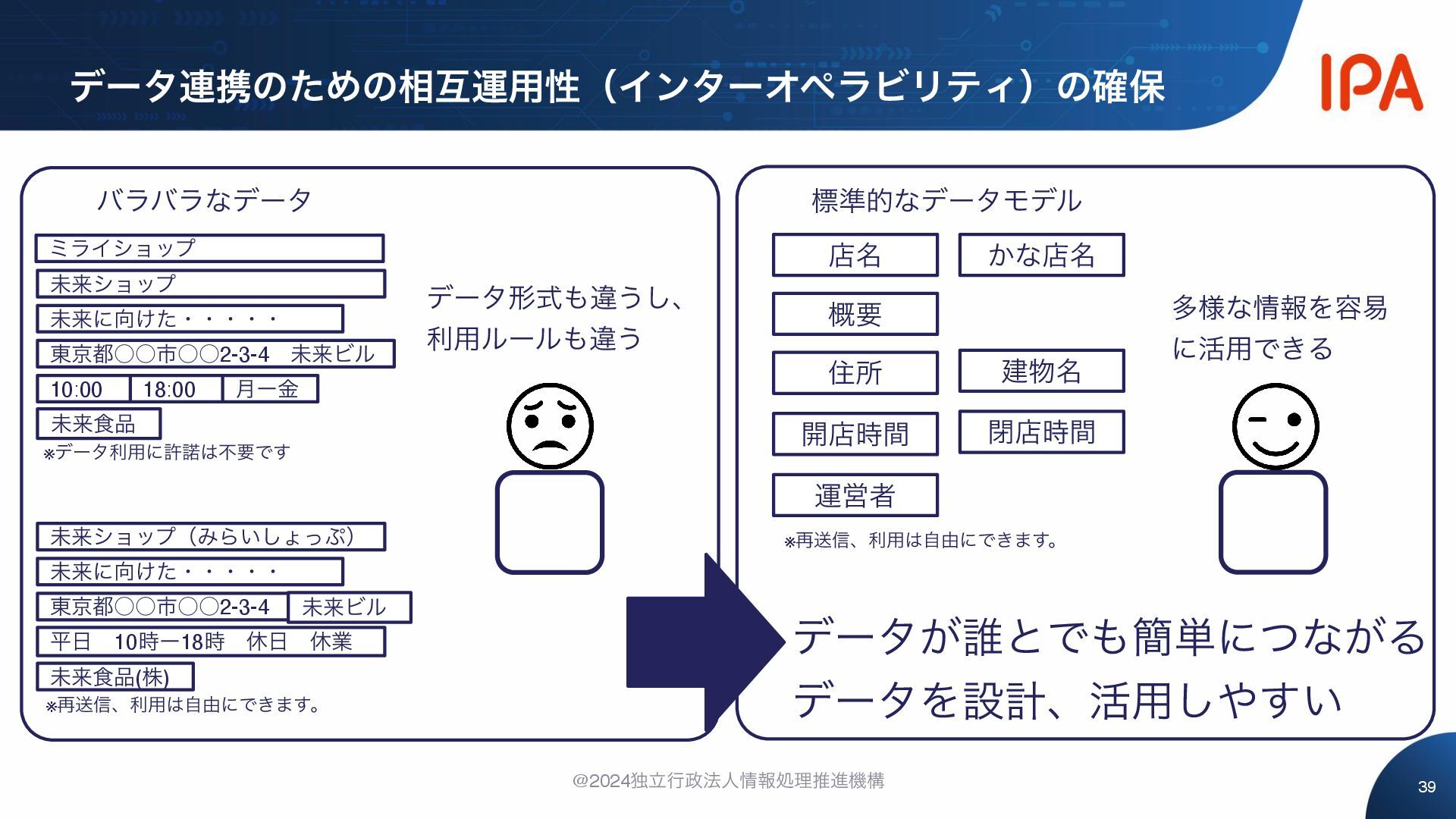 データ連携のための相互運用性（インターオペラビリティ）の確保

IPA

バラバラなデータ

ミライショップ
未来ショップ
未来に向けた・・・・・
東京都○○市○○2-3-4　未来ビル
10:00
18:00
月ー金
未来食品
※データ利用に許諾は不要です

未来ショップ（みらいしょっぷ）
未来に向けた・・・・・
東京都○○市○○2-3-4
未来ビル
平日　10時ー18時　休日　休業
未来食品(株)
※再送信、利用は自由にできます。

データ形式も違うし、利用ルールも違う

標準的なデータモデル

店名
かな店名
概要
住所
建物名
開店時間
閉店時間
運営者
※再送信、利用は自由にできます。

多様な情報を容易に活用できる

データが誰とでも簡単につながる
データを設計、活用しやすい

@2024独立行政法人情報処理推進機構

39